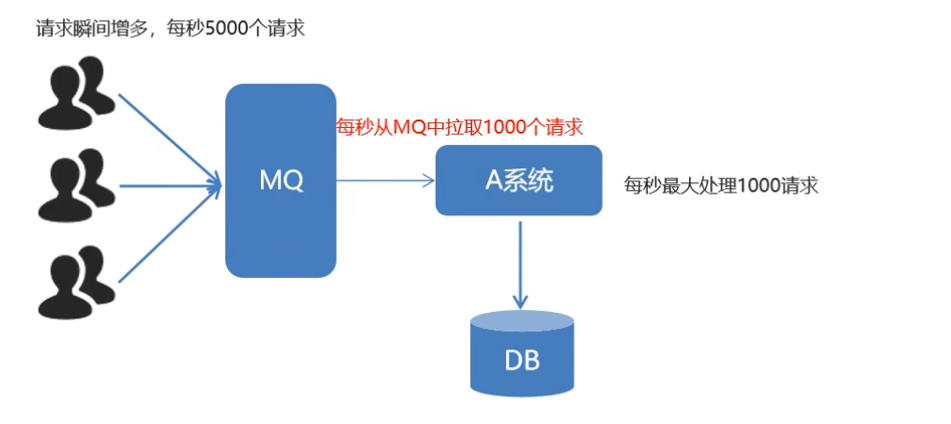 请求瞬间增多，每秒5000个请求

MQ

每秒从MQ中拉取1000个请求

A系统

每秒最大处理1000请求

DB